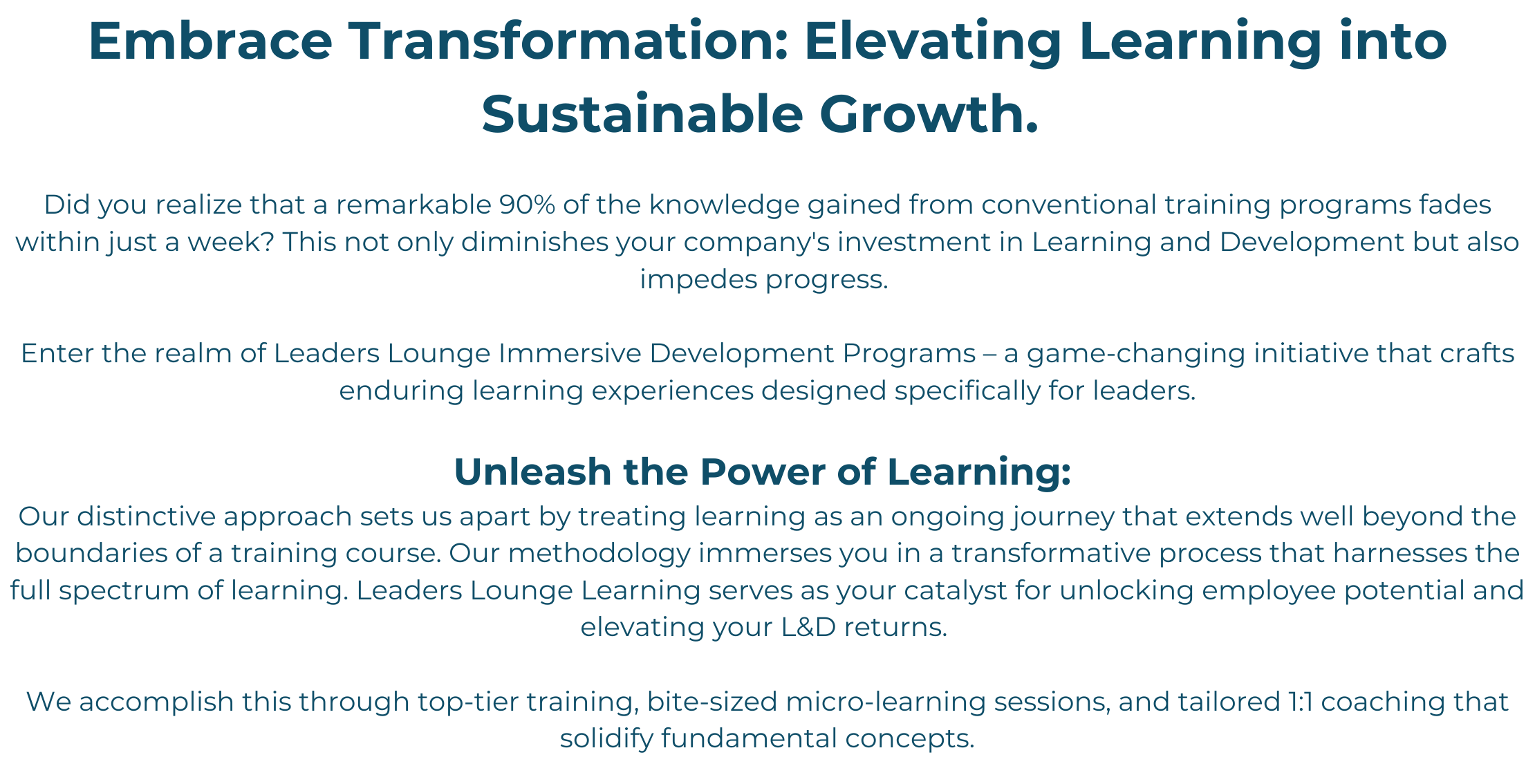 Embrace Transformation: Elevating Learning into Sustainable Growth.

Did you realize that a remarkable 90% of the knowledge gained from conventional training programs fades within just a week? This not only diminishes your company's investment in Learning and Development but also impedes progress.

Enter the realm of Leaders Lounge Immersive Development Programs – a game-changing initiative that crafts enduring learning experiences designed specifically for leaders.

Unleash the Power of Learning:

Our distinctive approach sets us apart by treating learning as an ongoing journey that extends well beyond the boundaries of a training course. Our methodology immerses you in a transformative process that harnesses the full spectrum of learning. Leaders Lounge Learning serves as your catalyst for unlocking employee potential and elevating your L&D returns.

We accomplish this through top-tier training, bite-sized micro-learning sessions, and tailored 1:1 coaching that solidify fundamental concepts.